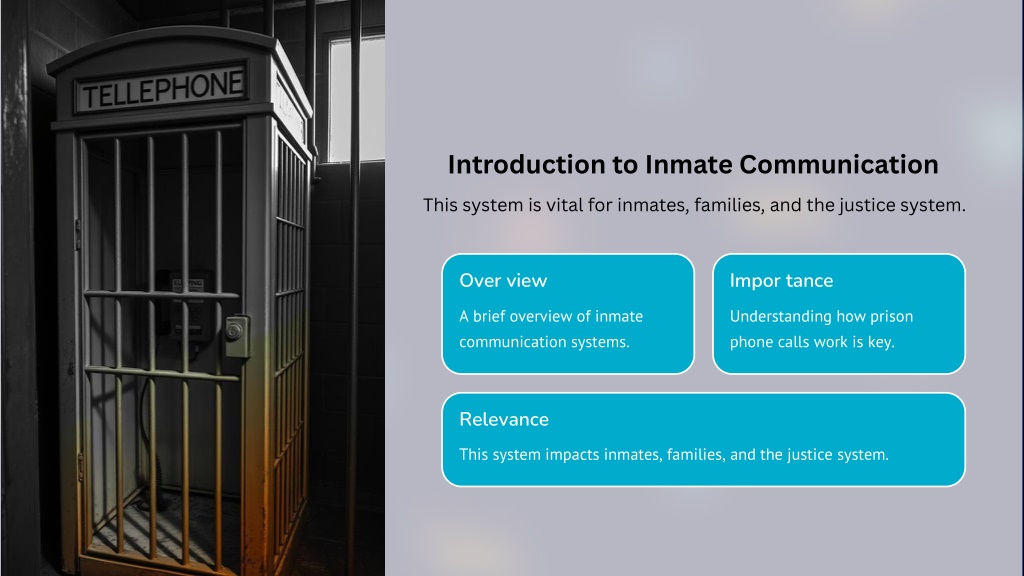 TELLEPHONE

Introduction to Inmate Communication

This system is vital for inmates, families, and the justice system.

Over view

A brief overview of inmate communication systems.

Impor tance

Understanding how prison phone calls work is key.

Relevance

This system impacts inmates, families, and the justice system.